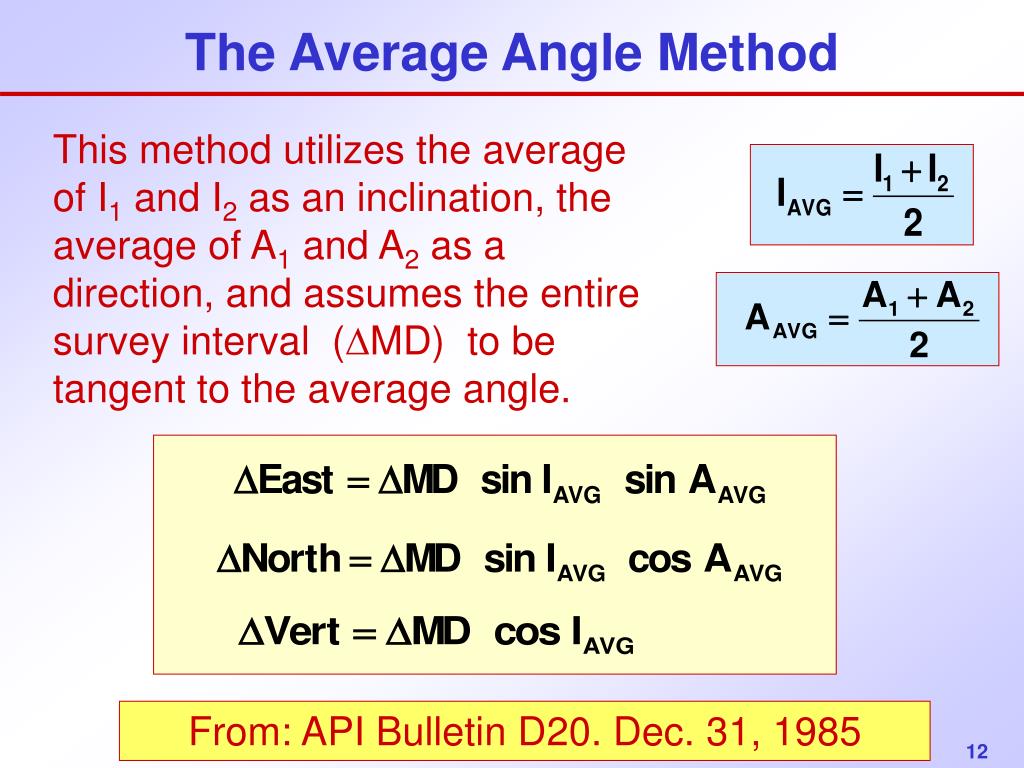 The Average Angle Method

This method utilizes the average of $I_1$ and $I_2$ as an inclination, the average of $A_1$ and $A_2$ as a direction, and assumes the entire survey interval ($\Delta$MD) to be tangent to the average angle.

$I_{AVG} = \frac{I_1 + I_2}{2}$

$A_{AVG} = \frac{A_1 + A_2}{2}$

$\Delta East = \Delta MD \ \sin I_{AVG} \ \sin A_{AVG}$

$\Delta North = \Delta MD \ \sin I_{AVG} \ \cos A_{AVG}$

$\Delta Vert = \Delta MD \ \cos I_{AVG}$

From: API Bulletin D20. Dec. 31, 1985

12